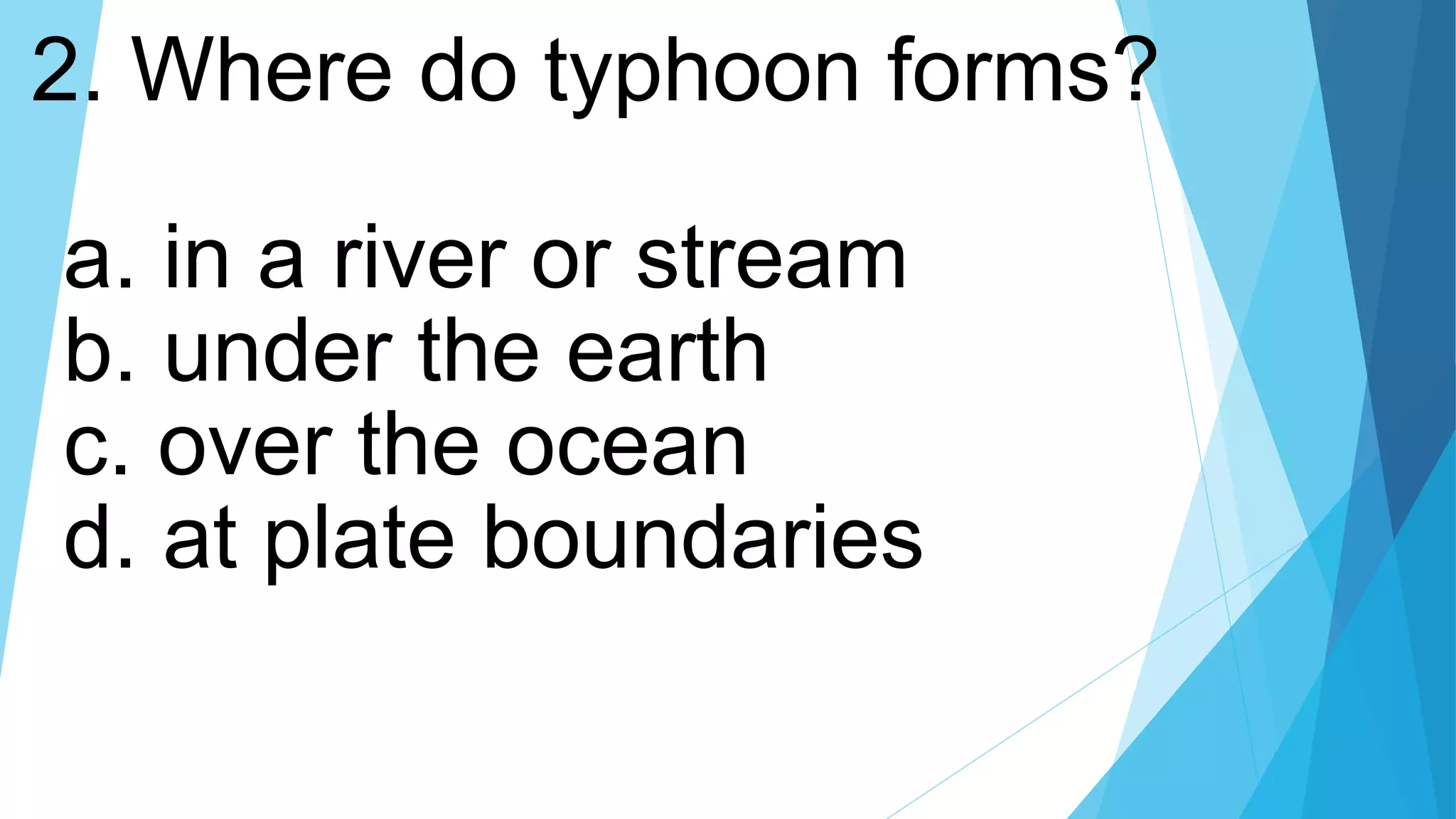 2. Where do typhoon forms?

a. in a river or stream
b. under the earth
c. over the ocean
d. at plate boundaries